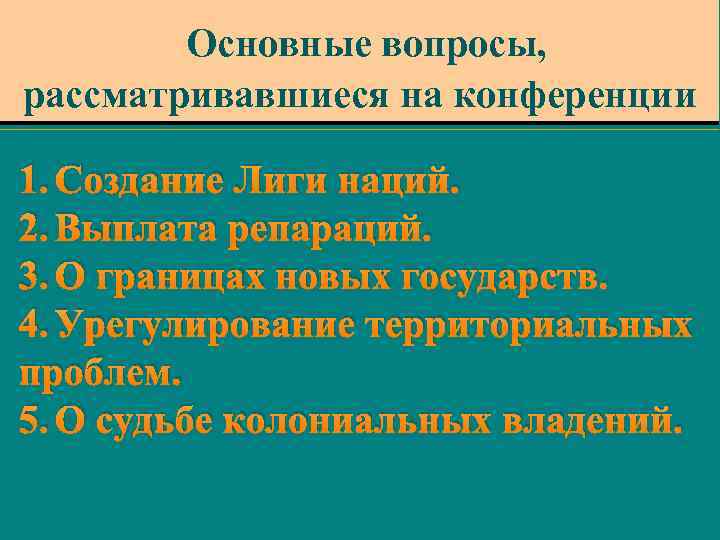 Основные вопросы, рассматривавшиеся на конференции

1. Создание Лиги наций.
2. Выплата репараций.
3. О границах новых государств.
4. Урегулирование территориальных проблем.
5. О судьбе колониальных владений.